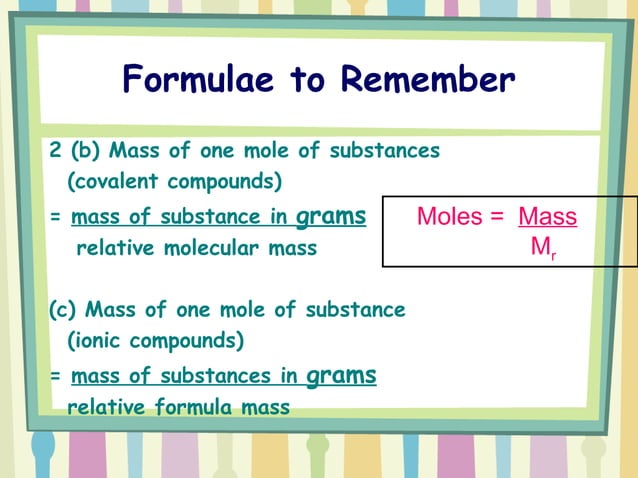 Formulae to Remember

2 (b) Mass of one mole of substances (covalent compounds)

= $\frac{\text{mass of substance in grams}}{\text{relative molecular mass}}$

Moles = $\frac{\text{Mass}}{M_r}$

(c) Mass of one mole of substance (ionic compounds)

= $\frac{\text{mass of substances in grams}}{\text{relative formula mass}}$